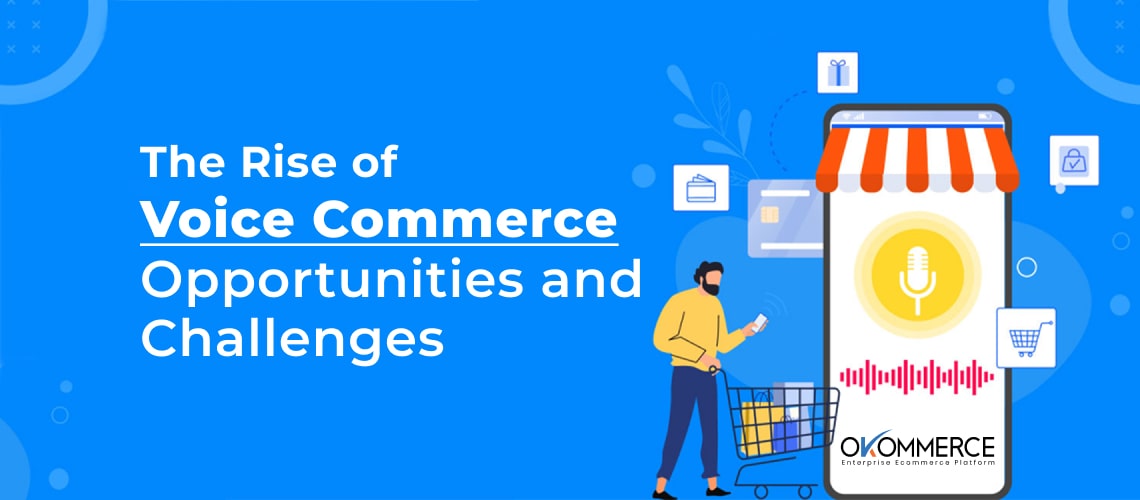 The Rise of
Voice Commerce
Opportunities and
Challenges

OKOMMERCE
Enterprise Ecommerce Platform